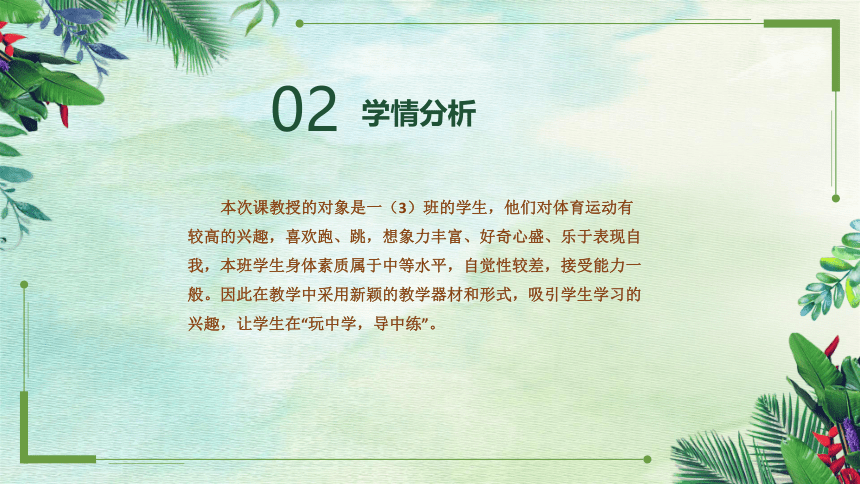 02 学情分析

本次课教授的对象是一（3）班的学生，他们对体育运动有较高的兴趣，喜欢跑、跳，想象力丰富、好奇心盛、乐于表现自我，本班学生身体素质属于中等水平，自觉性较差，接受能力一般。因此在教学中采用新颖的教学器材和形式，吸引学生学习的兴趣，让学生在“玩中学，导中练”。